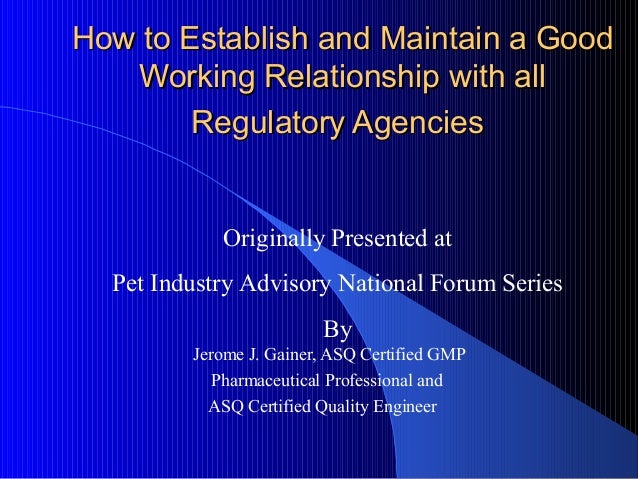 How to Establish and Maintain a Good Working Relationship with all Regulatory Agencies

Originally Presented at

Pet Industry Advisory National Forum Series

By

Jerome J. Gainer, ASQ Certified GMP Pharmaceutical Professional and ASQ Certified Quality Engineer